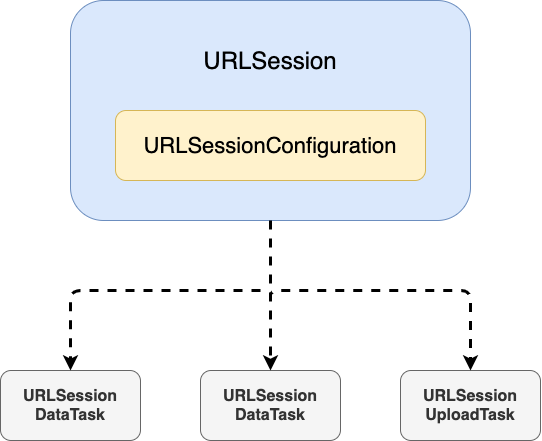 URLSession

URLSessionConfiguration

URLSession DataTask

URLSession DataTask

URLSession UploadTask